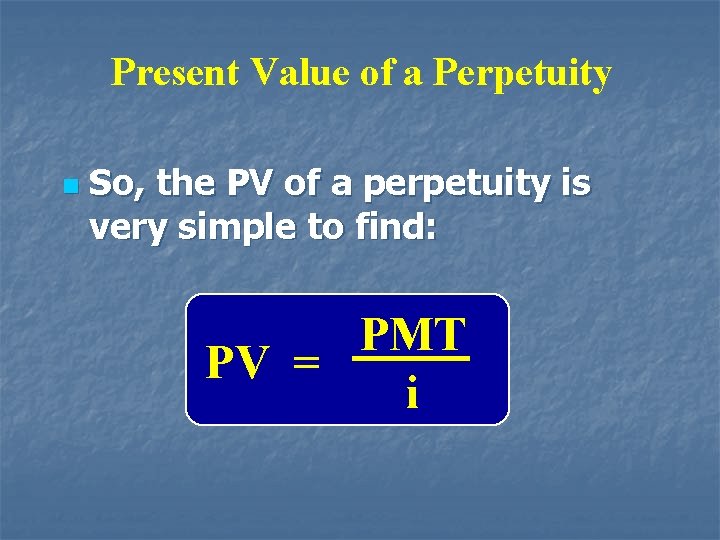 Present Value of a Perpetuity

So, the PV of a perpetuity is very simple to find:

$PV = \frac{PMT}{i}$